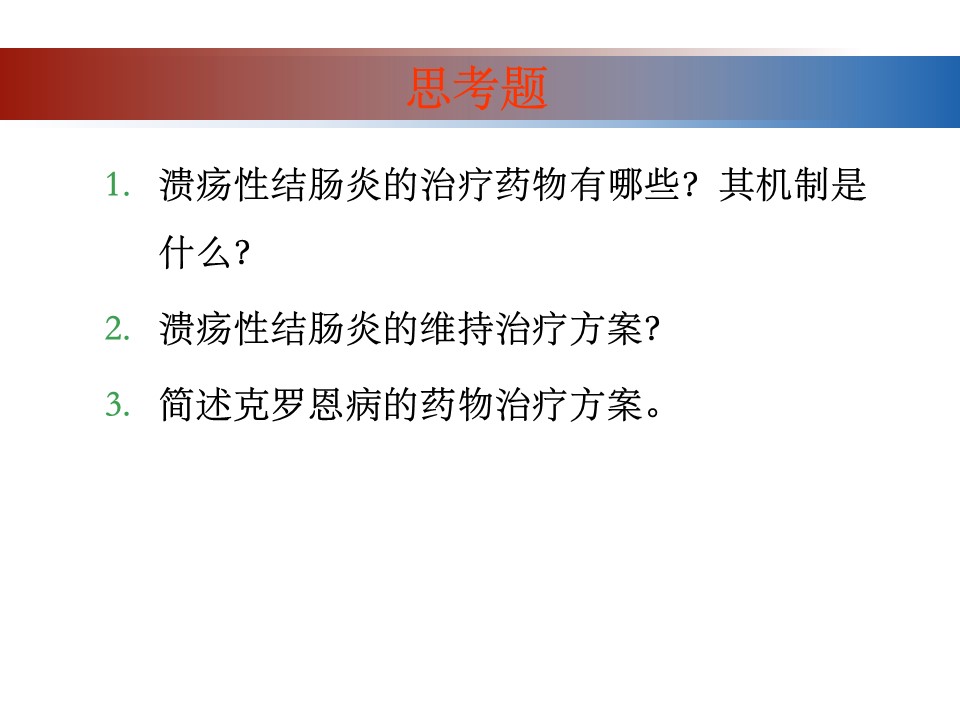 思考题

1. 溃疡性结肠炎的治疗药物有哪些？其机制是什么?

2. 溃疡性结肠炎的维持治疗方案?

3. 简述克罗恩病的药物治疗方案。